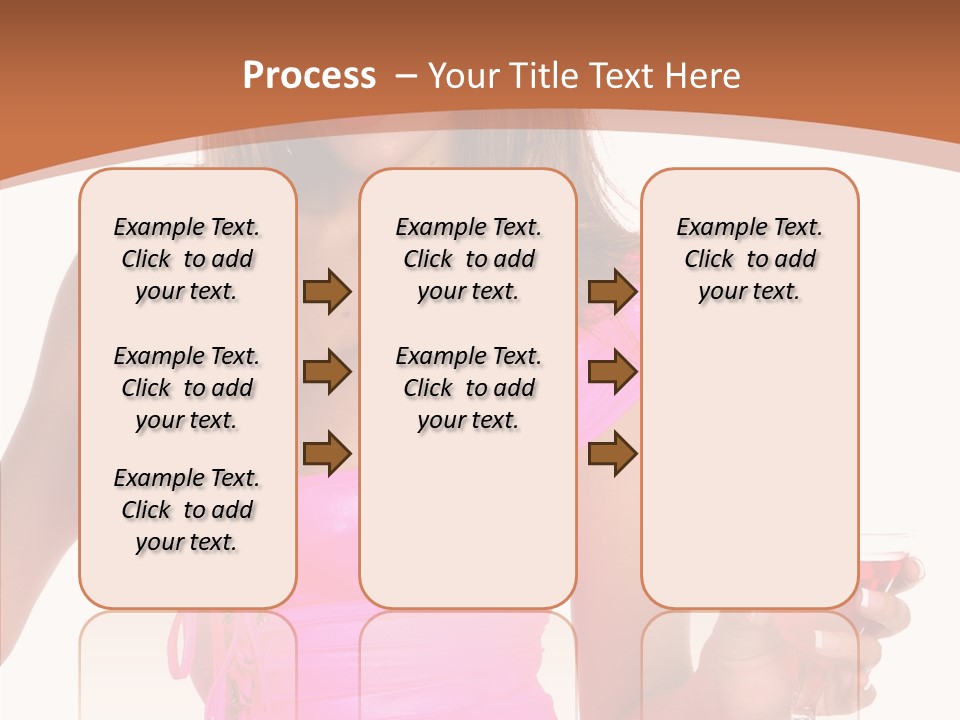 Process – Your Title Text Here

Example Text. Click to add your text.

Example Text. Click to add your text.

Example Text. Click to add your text.

Example Text. Click to add your text.

Example Text. Click to add your text.

Example Text. Click to add your text.